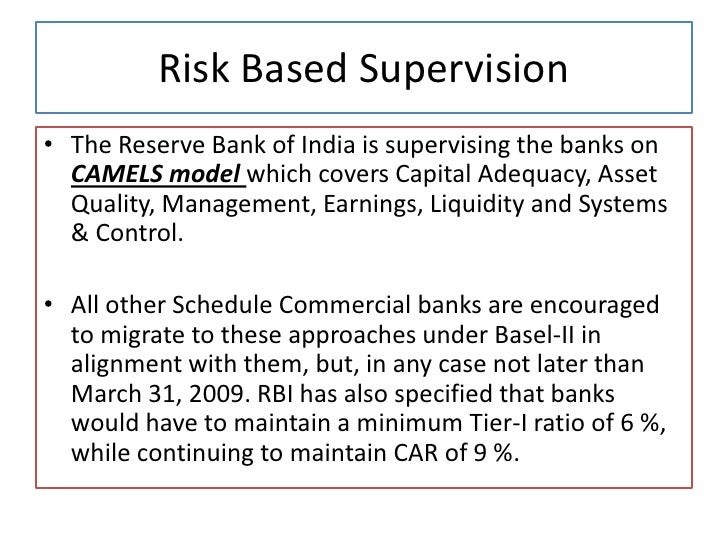 Risk Based Supervision

• The Reserve Bank of India is supervising the banks on CAMELS model which covers Capital Adequacy, Asset Quality, Management, Earnings, Liquidity and Systems & Control.

• All other Schedule Commercial banks are encouraged to migrate to these approaches under Basel-II in alignment with them, but, in any case not later than March 31, 2009. RBI has also specified that banks would have to maintain a minimum Tier-I ratio of 6 %, while continuing to maintain CAR of 9 %.